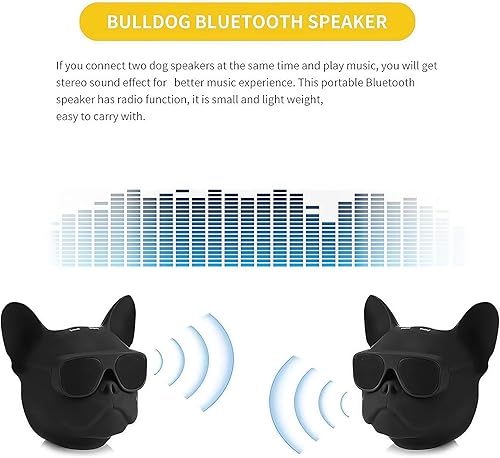 BULLDOG BLUETOOTH SPEAKER

If you connect two dog speakers at the same time and play music, you will get stereo sound effect for better music experience. This portable Bluetooth speaker has radio function, it is small and light weight, easy to carry with.